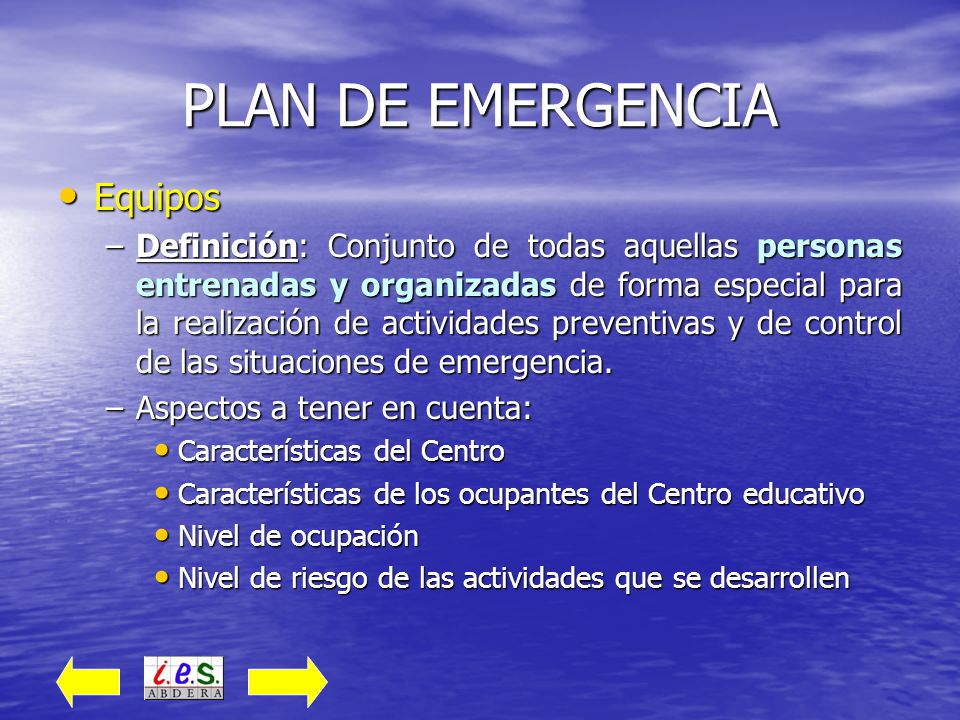 PLAN DE EMERGENCIA

• Equipos

– Definición: Conjunto de todas aquellas personas entrenadas y organizadas de forma especial para la realización de actividades preventivas y de control de las situaciones de emergencia.

– Aspectos a tener en cuenta:

• Características del Centro

• Características de los ocupantes del Centro educativo

• Nivel de ocupación

• Nivel de riesgo de las actividades que se desarrollen

i.e.s. ABDERA